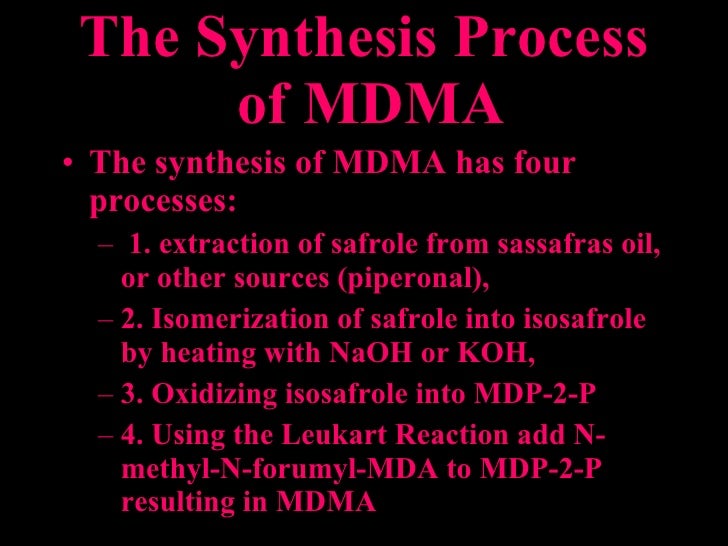 The Synthesis Process of MDMA

• The synthesis of MDMA has four processes:

– 1. extraction of safrole from sassafras oil, or other sources (piperonal),

– 2. Isomerization of safrole into isosafrole by heating with NaOH or KOH,

– 3. Oxidizing isosafrole into MDP-2-P

– 4. Using the Leukart Reaction add N-methyl-N-forumyl-MDA to MDP-2-P resulting in MDMA